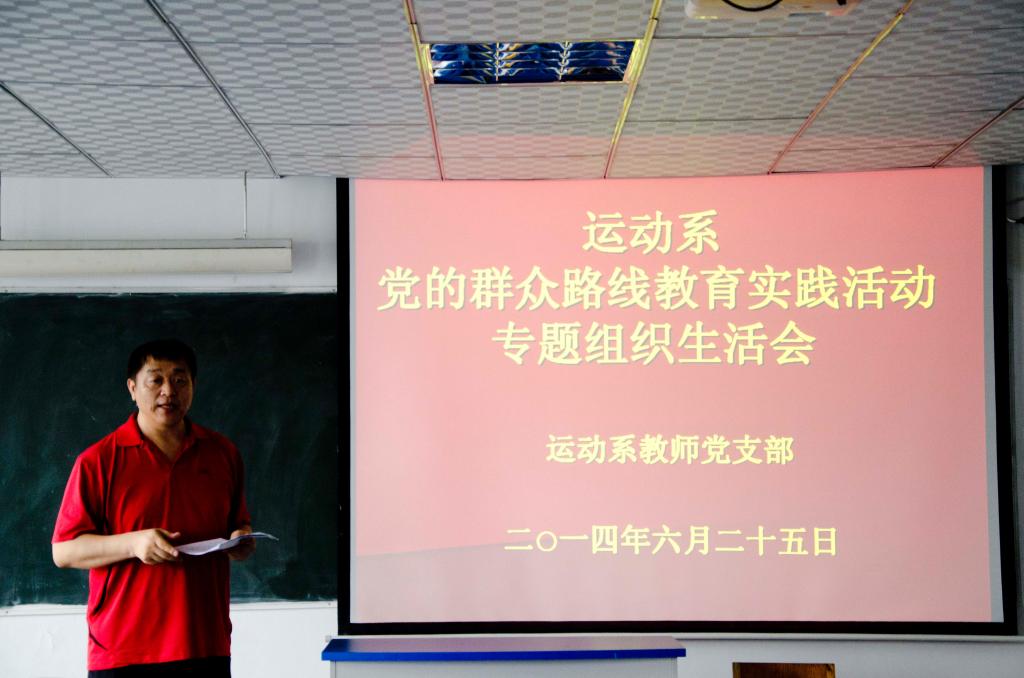 运动系
党的群众路线教育实践活动
专题组织生活会

运动系教师党支部

二○一四年六月二十五日